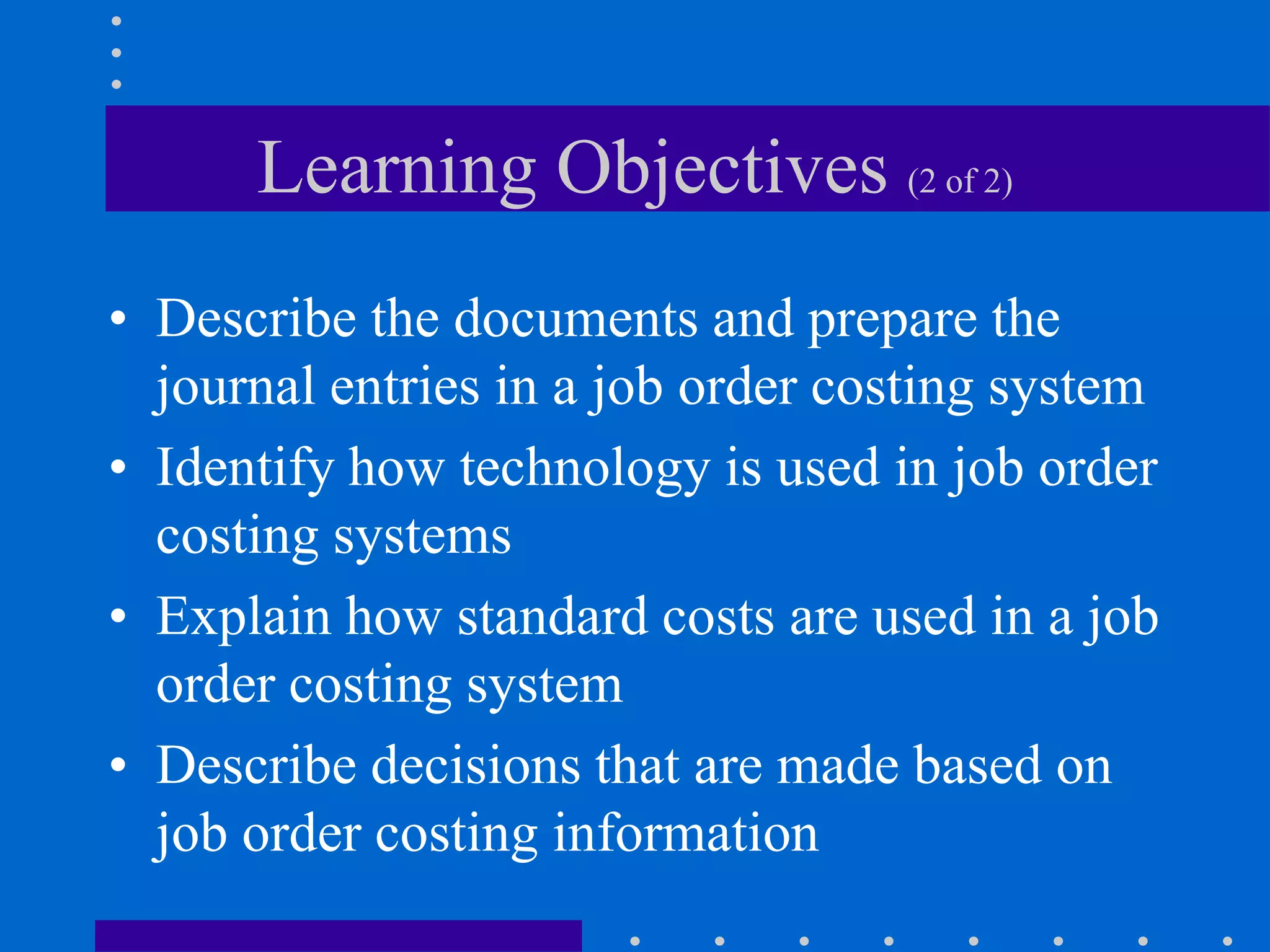 Learning Objectives (2 of 2)

• Describe the documents and prepare the journal entries in a job order costing system
• Identify how technology is used in job order costing systems
• Explain how standard costs are used in a job order costing system
• Describe decisions that are made based on job order costing information